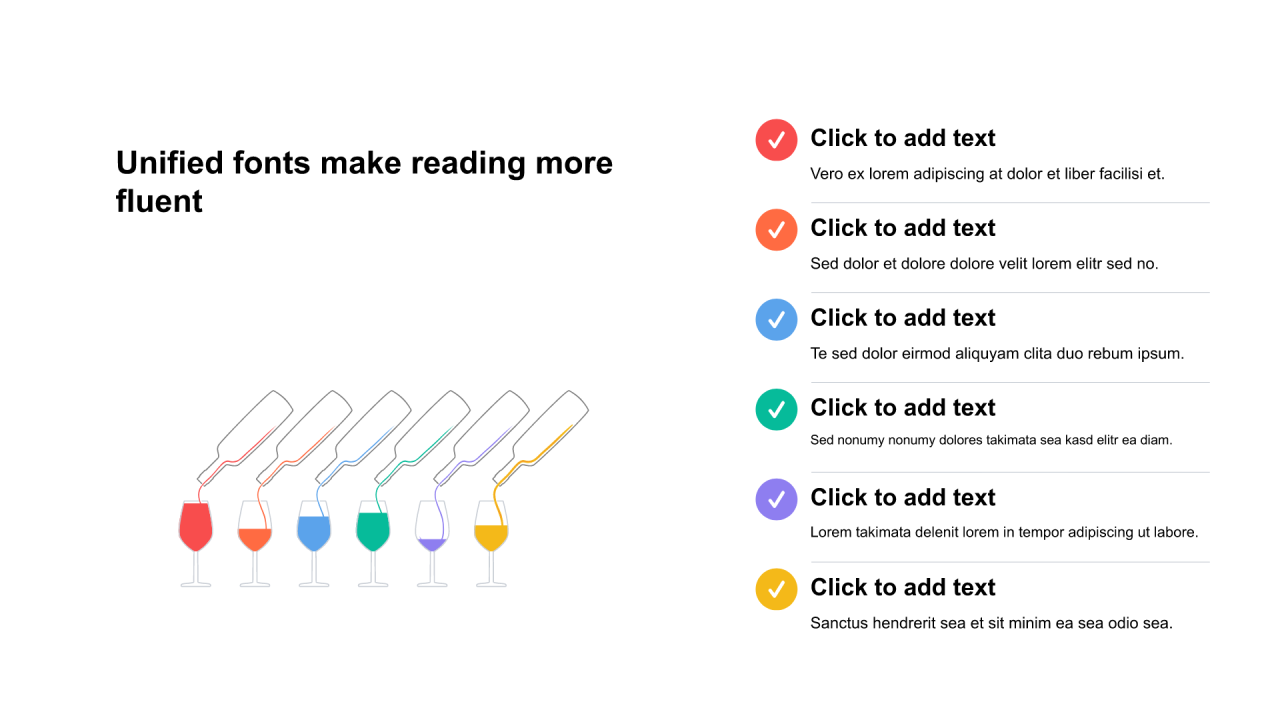 Unified fonts make reading more fluent

Click to add text
Vero ex lorem adipiscing at dolor et liber facilisi et.

Click to add text
Sed dolor et dolore dolore velit lorem elitr sed no.

Click to add text
Te sed dolor eirmod aliquyam clita duo rebum ipsum.

Click to add text
Sed nonumy nonumy dolores takimata sea kasd elitr ea diam.

Click to add text
Lorem takimata delenit lorem in tempor adipiscing ut labore.

Click to add text
Sanctus hendrerit sea et sit minim ea sea odio sea.